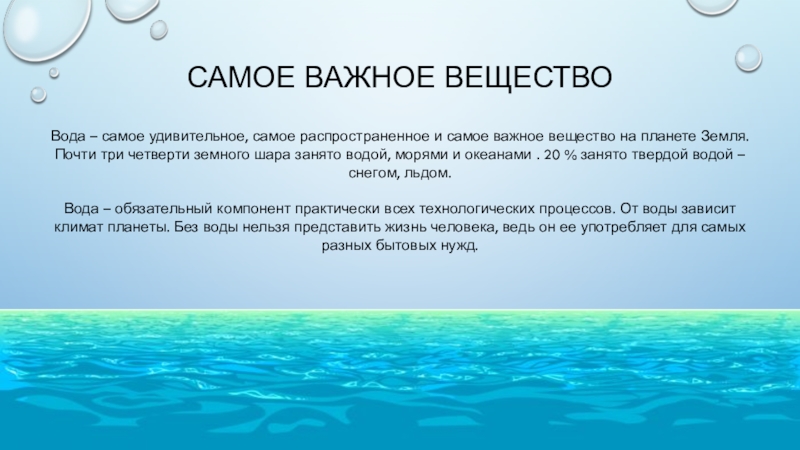 САМОЕ ВАЖНОЕ ВЕЩЕСТВО

Вода – самое удивительное, самое распространенное и самое важное вещество на планете Земля. Почти три четверти земного шара занято водой, морями и океанами . 20 % занято твердой водой – снегом, льдом.

Вода – обязательный компонент практически всех технологических процессов. От воды зависит климат планеты. Без воды нельзя представить жизнь человека, ведь он ее употребляет для самых разных бытовых нужд.